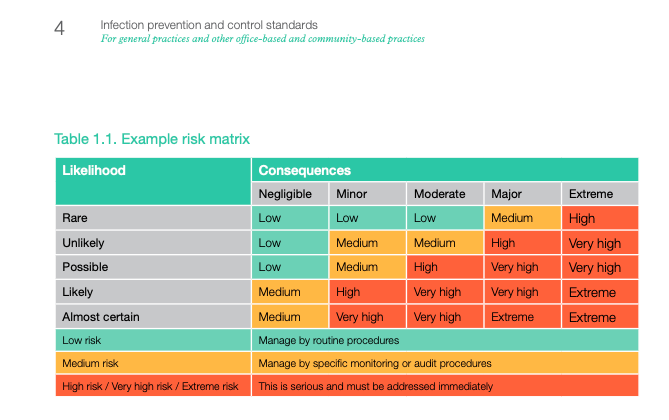 4 Infection prevention and control standards
For general practices and other office-based and community-based practices

Table 1.1. Example risk matrix

| Likelihood | Consequences | | | | |
|---|---|---|---|---|---|
| | Negligible | Minor | Moderate | Major | Extreme |
| Rare | Low | Low | Low | Medium | High |
| Unlikely | Low | Medium | Medium | High | Very high |
| Possible | Low | Medium | High | Very high | Very high |
| Likely | Medium | High | Very high | Very high | Extreme |
| Almost certain | Medium | Very high | Very high | Extreme | Extreme |
| Low risk | Manage by routine procedures | | | | |
| Medium risk | Manage by specific monitoring or audit procedures | | | | |
| High risk / Very high risk / Extreme risk | This is serious and must be addressed immediately | | | | |